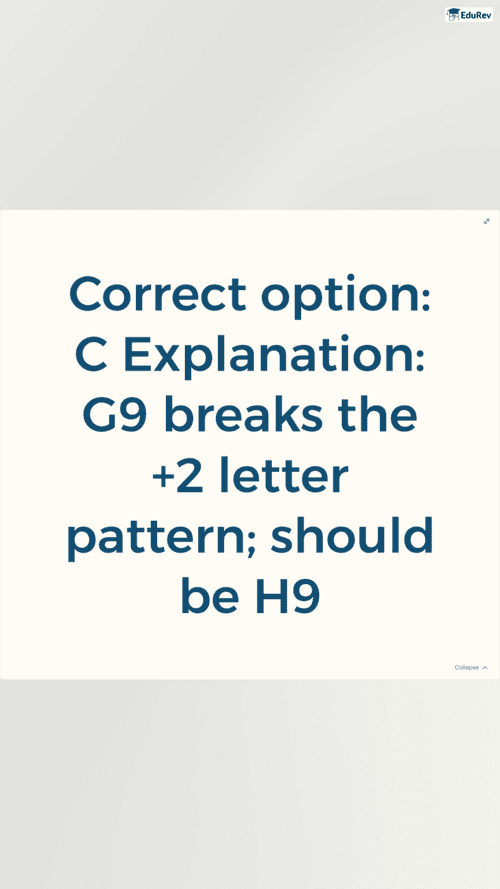 EduRev

Correct option: C Explanation: G9 breaks the +2 letter pattern; should be H9

Collapse